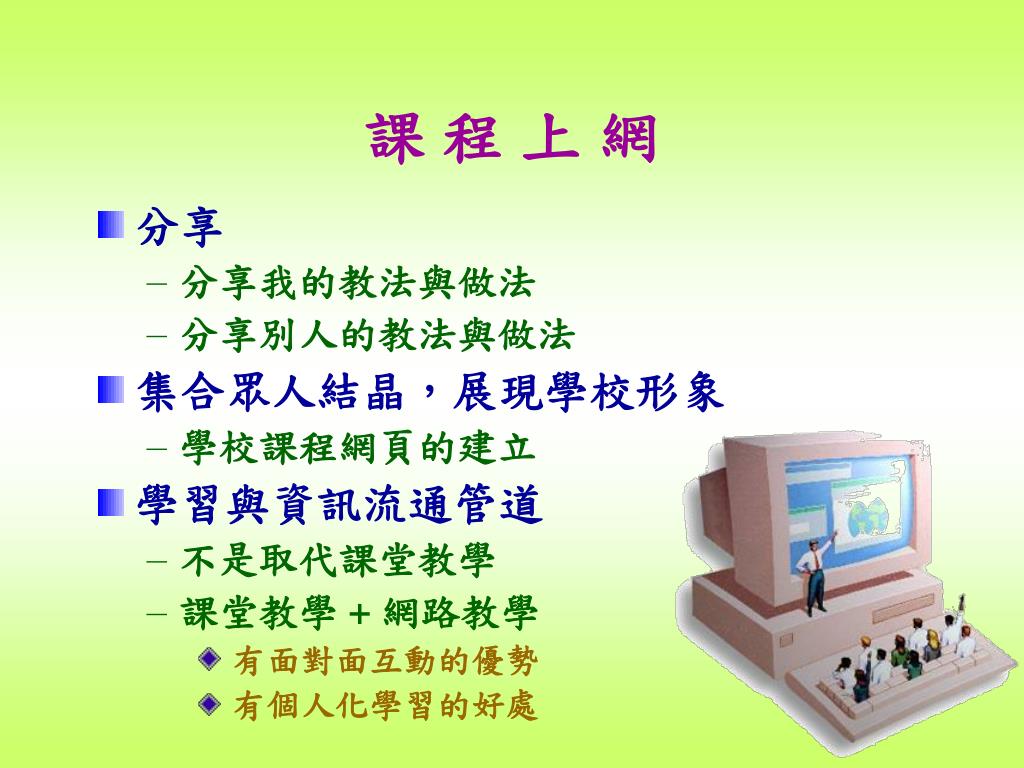 課 程 上 網

分享
– 分享我的教法與做法
– 分享別人的教法與做法

集合眾人結晶，展現學校形象
– 學校課程網頁的建立

學習與資訊流通管道
– 不是取代課堂教學
– 課堂教學 + 網路教學
有面對面互動的優勢
有個人化學習的好處